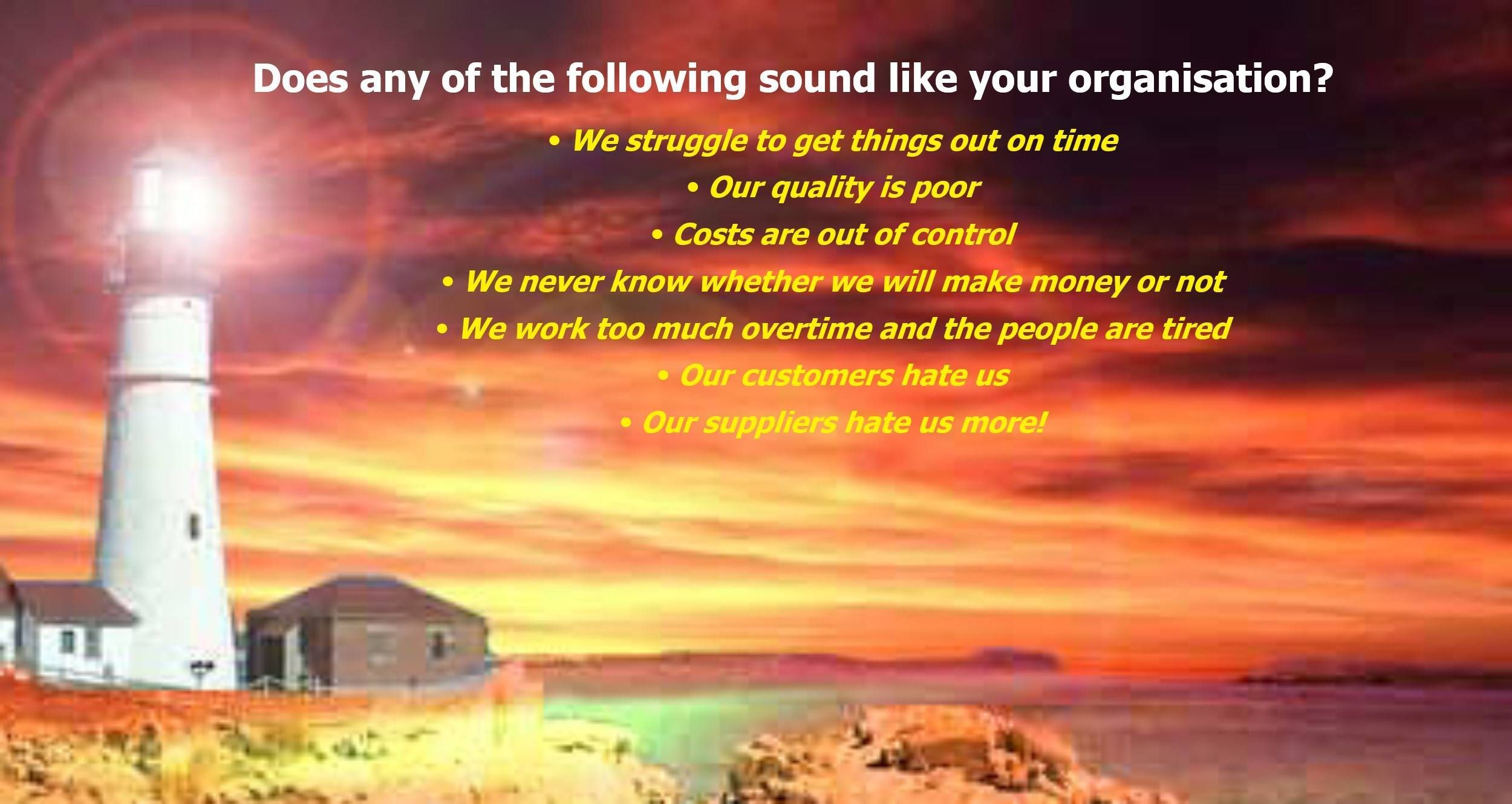 Does any of the following sound like your organisation?

• We struggle to get things out on time
• Our quality is poor
• Costs are out of control
• We never know whether we will make money or not
• We work too much overtime and the people are tired
• Our customers hate us
• Our suppliers hate us more!